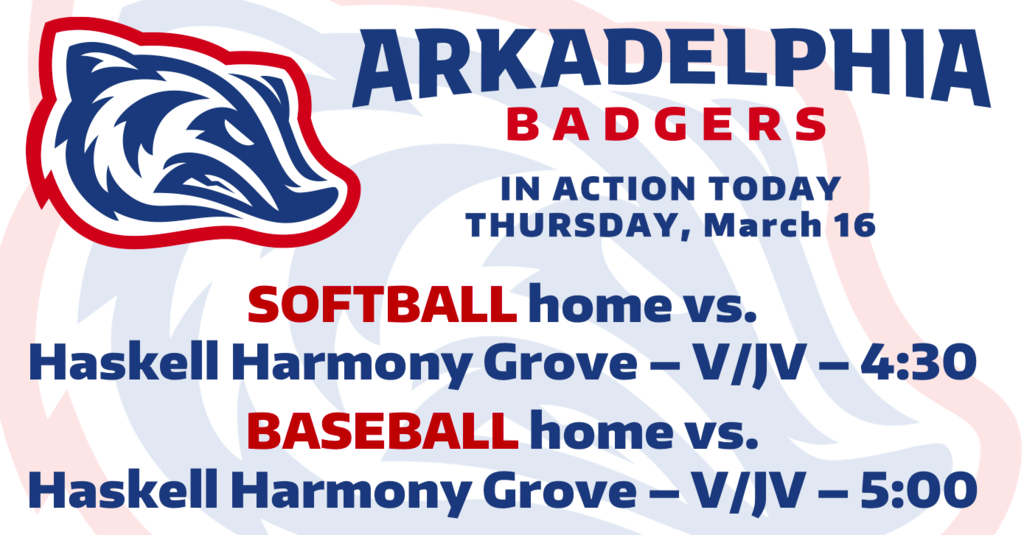 ARKADELPHIA
BADGERS

IN ACTION TODAY
THURSDAY, March 16

SOFTBALL home vs.
Haskell Harmony Grove – V/JV – 4:30

BASEBALL home vs.
Haskell Harmony Grove – V/JV – 5:00